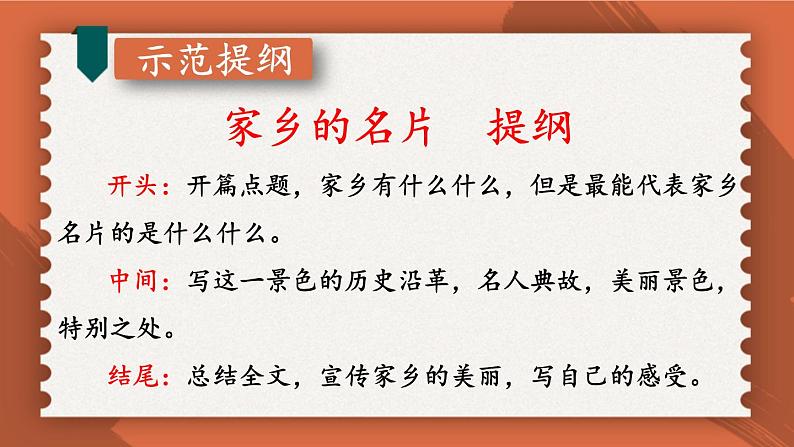 示范提纲

家乡的名片　提纲

开头：开篇点题，家乡有什么什么，但是最能代表家乡名片的是什么什么。

中间：写这一景色的历史沿革，名人典故，美丽景色，特别之处。

结尾：总结全文，宣传家乡的美丽，写自己的感受。